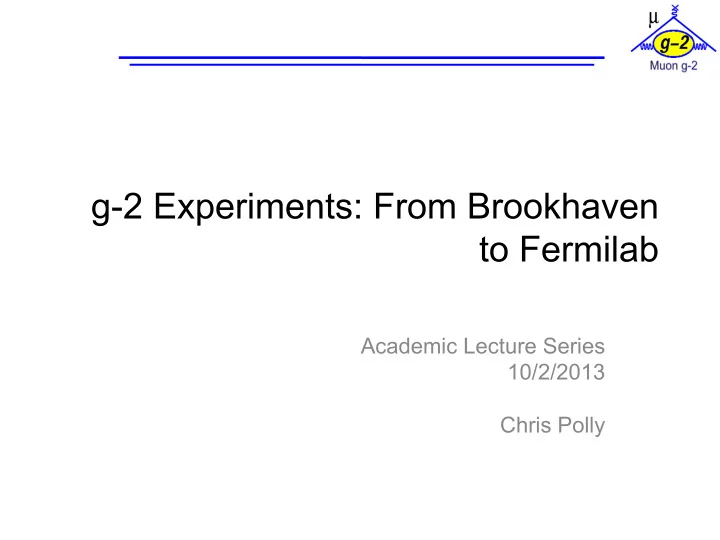 μ
g–2
Muon g-2

g-2 Experiments: From Brookhaven to Fermilab

Academic Lecture Series
10/2/2013

Chris Polly